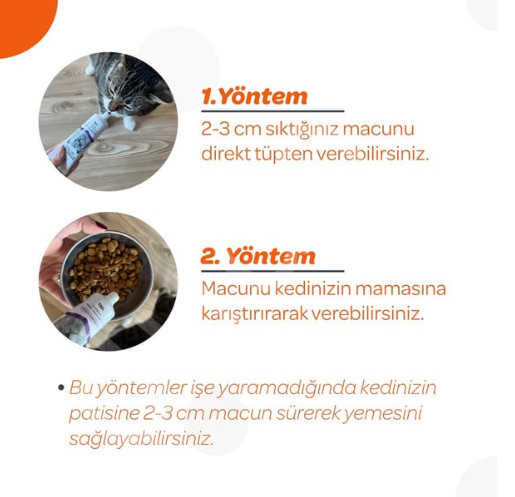 1.Yöntem
2-3 cm sıktığınız macunu direkt tüpten verebilirsiniz.

2. Yöntem
Macunu kedinizin mamasına karıştırırarak verebilirsiniz.

• Bu yöntemler işe yaramadığında kedinizin patisine 2-3 cm macun sürerek yemesini sağlayabilirsiniz.